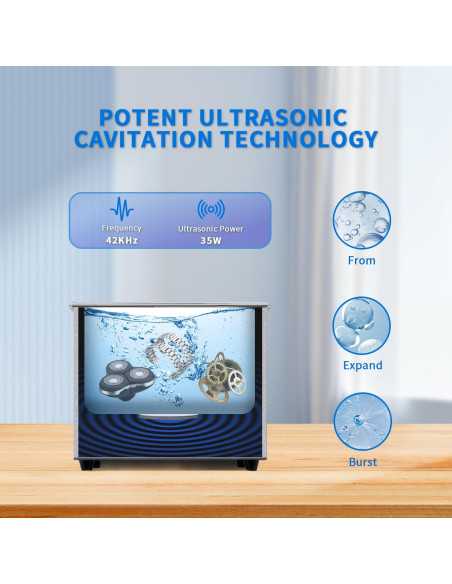 POTENT ULTRASONIC CAVITATION TECHNOLOGY

Frequency
42KHz

Ultrasonic Power
35W

From

Expand

Burst